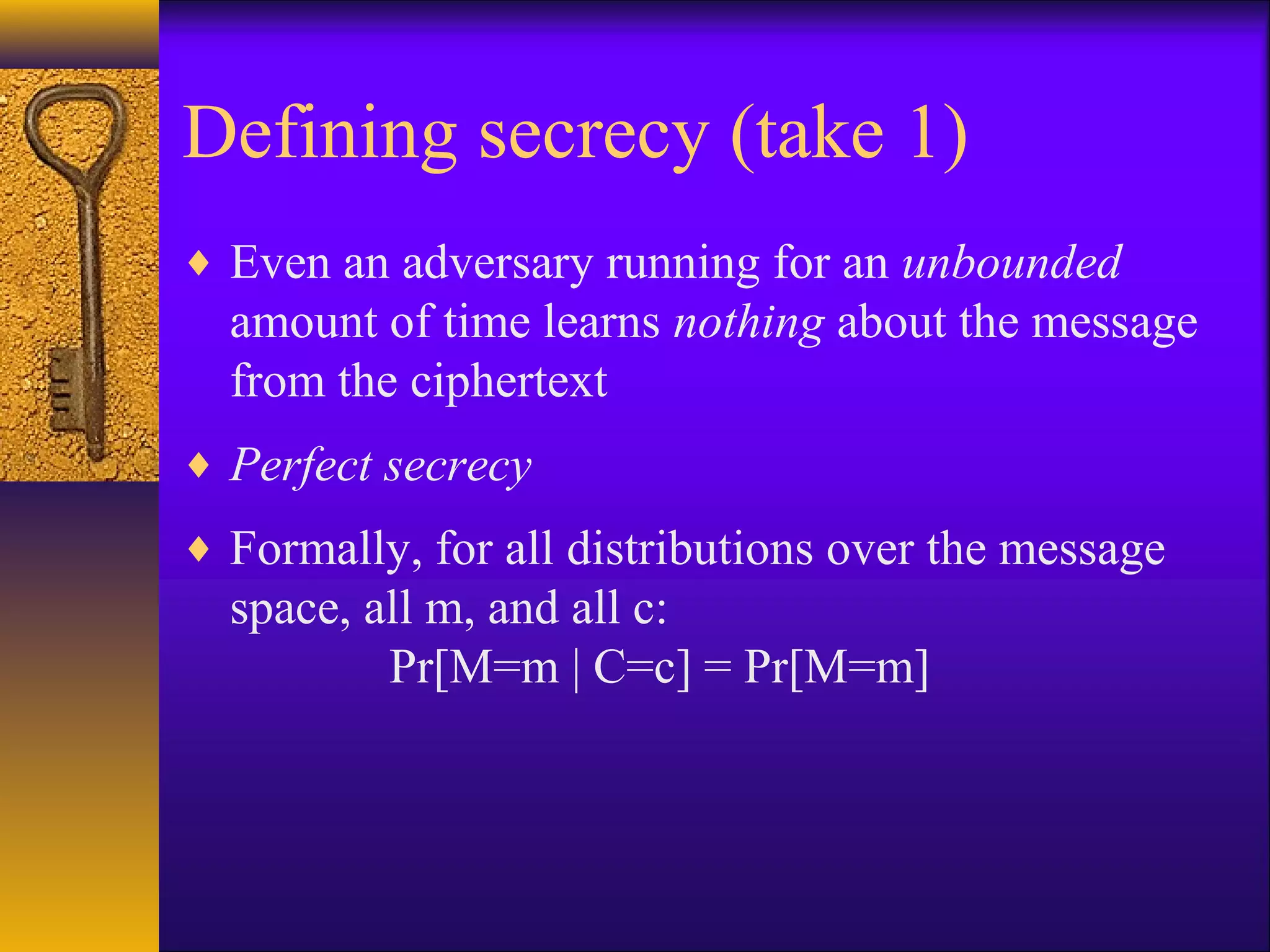 Defining secrecy (take 1)

♦ Even an adversary running for an unbounded amount of time learns nothing about the message from the ciphertext

♦ Perfect secrecy

♦ Formally, for all distributions over the message space, all m, and all c:
$Pr[M=m \mid C=c] = Pr[M=m]$